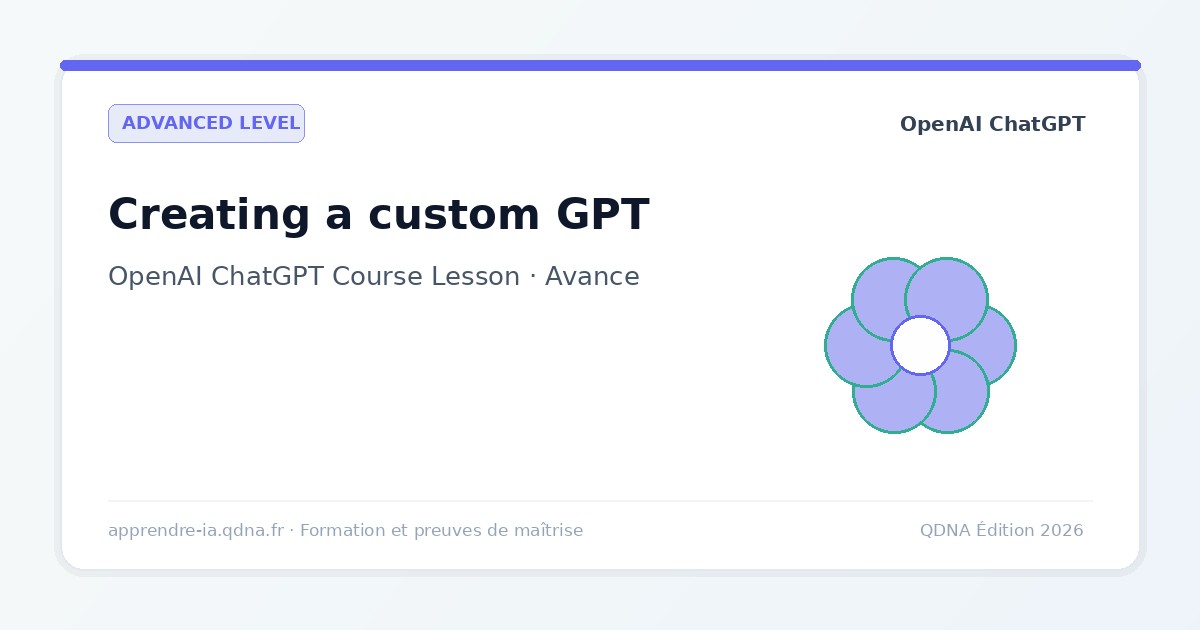 ADVANCED LEVEL

OpenAI ChatGPT

Creating a custom GPT

OpenAI ChatGPT Course Lesson · Avance

apprendre-ia.qdna.fr · Formation et preuves de maîtrise

QDNA Édition 2026